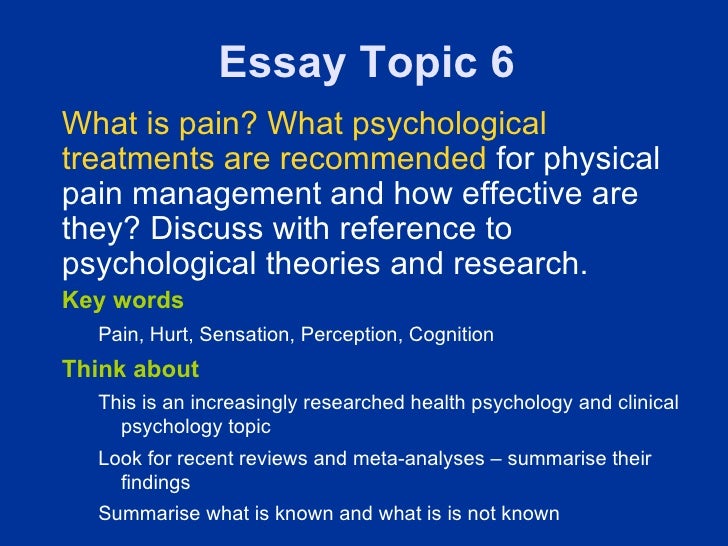 Essay Topic 6

What is pain? What psychological treatments are recommended for physical pain management and how effective are they? Discuss with reference to psychological theories and research.

Key words

Pain, Hurt, Sensation, Perception, Cognition

Think about

This is an increasingly researched health psychology and clinical psychology topic

Look for recent reviews and meta-analyses – summarise their findings

Summarise what is known and what is is not known